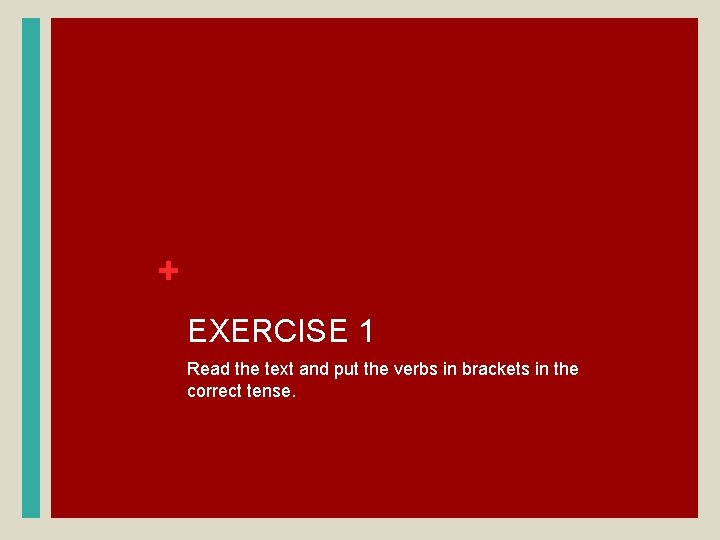 +

EXERCISE 1

Read the text and put the verbs in brackets in the correct tense.